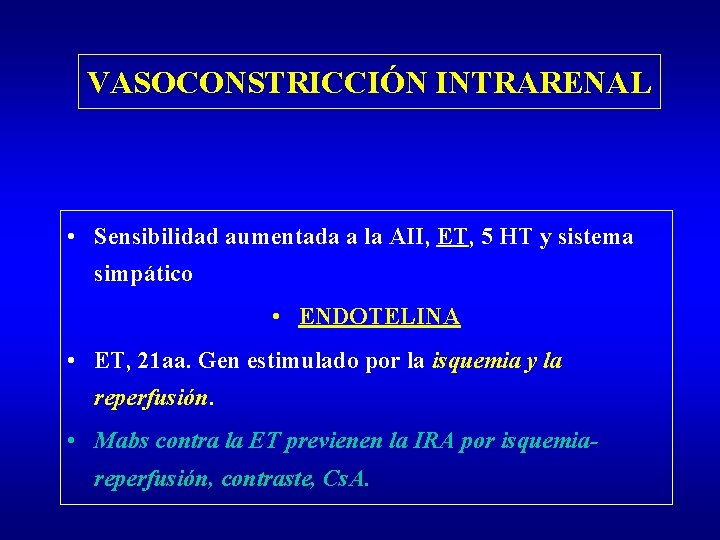 VASOCONSTRICCIÓN INTRARENAL

• Sensibilidad aumentada a la AII, ET, 5 HT y sistema simpático

• ENDOTELINA

• ET, 21aa. Gen estimulado por la isquemia y la reperfusión.

• Mabs contra la ET previenen la IRA por isquemia-reperfusión, contraste, CsA.